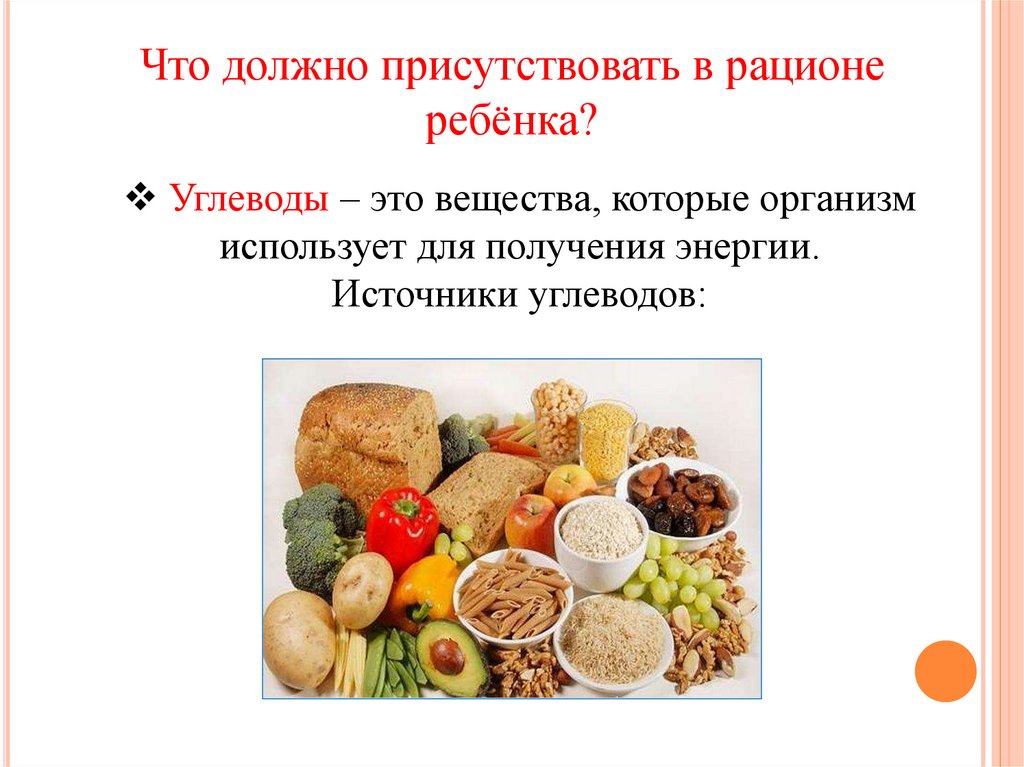 Что должно присутствовать в рационе ребёнка?

❖ Углеводы – это вещества, которые организм использует для получения энергии. Источники углеводов: